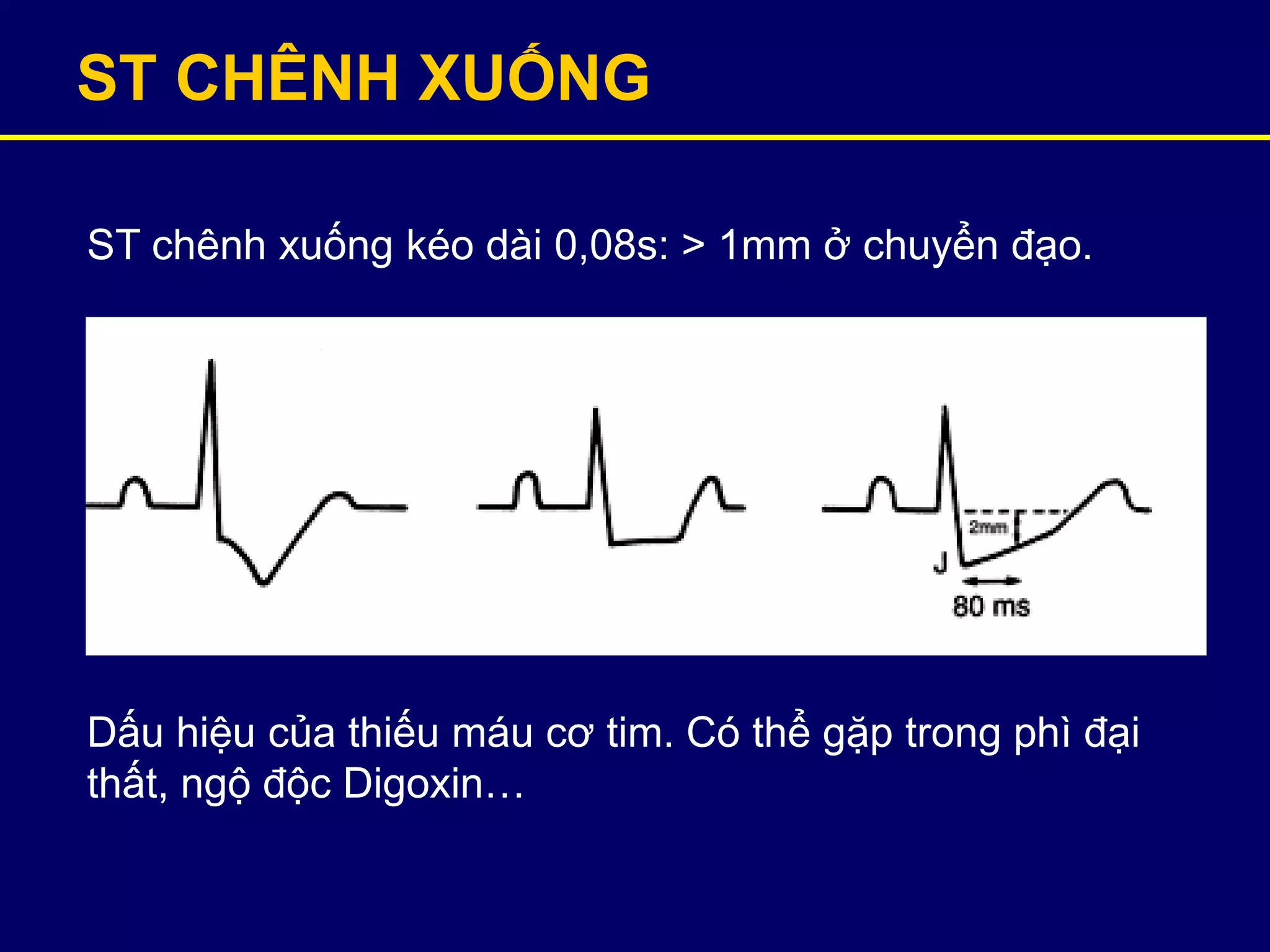 ST CHÊNH XUỐNG

ST chênh xuống kéo dài 0,08s: > 1mm ở chuyển đạo.

2mm

J

80 ms

Dấu hiệu của thiếu máu cơ tim. Có thể gặp trong phì đại thất, ngộ độc Digoxin…